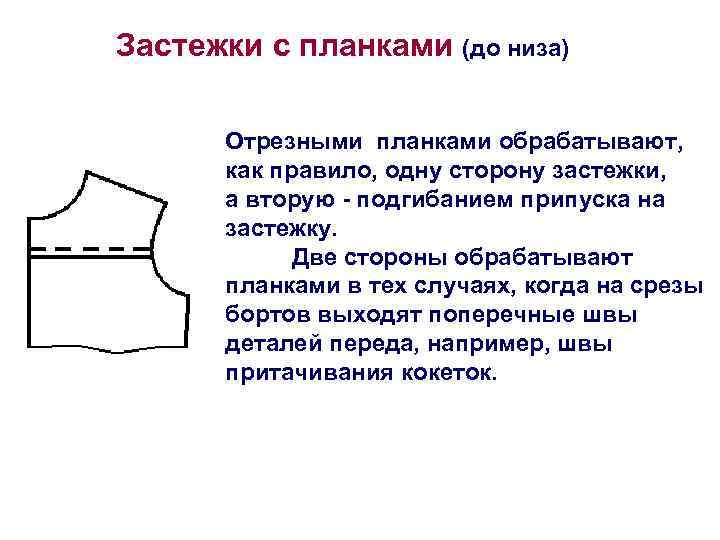 Застежки с планками (до низа)

Отрезными планками обрабатывают, как правило, одну сторону застежки, а вторую - подгибанием припуска на застежку.

Две стороны обрабатывают планками в тех случаях, когда на срезы бортов выходят поперечные швы деталей переда, например, швы притачивания кокеток.